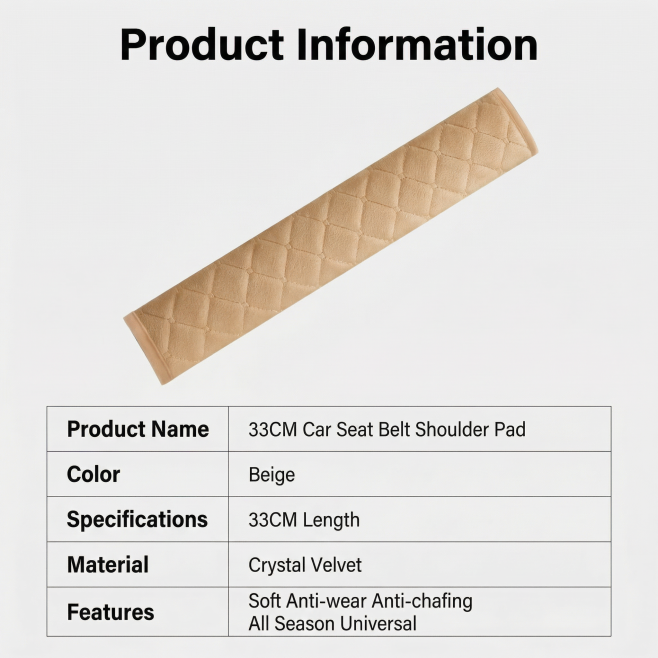 Product Information

| Product Name | 33CM Car Seat Belt Shoulder Pad |
|---|---|
| Color | Beige |
| Specifications | 33CM Length |
| Material | Crystal Velvet |
| Features | Soft Anti-wear Anti-chafing All Season Universal |